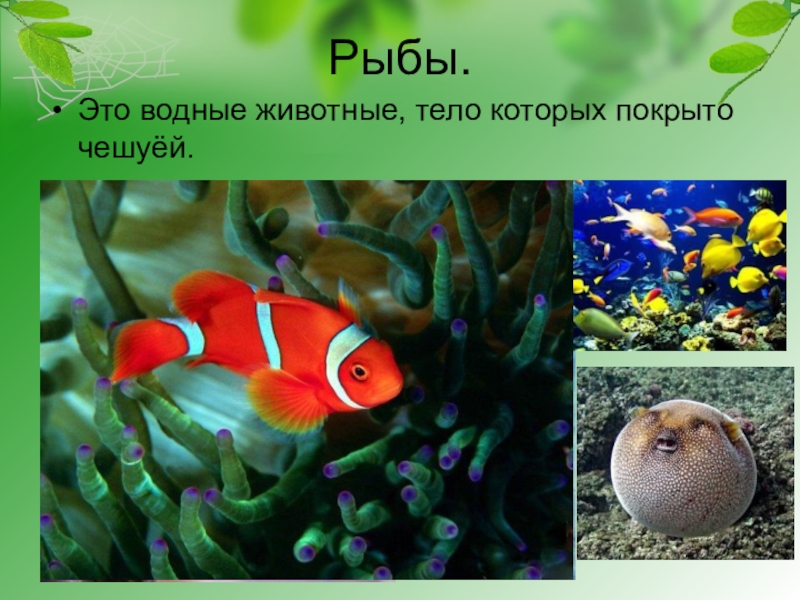 Рыбы.

• Это водные животные, тело которых покрыто чешуёй.